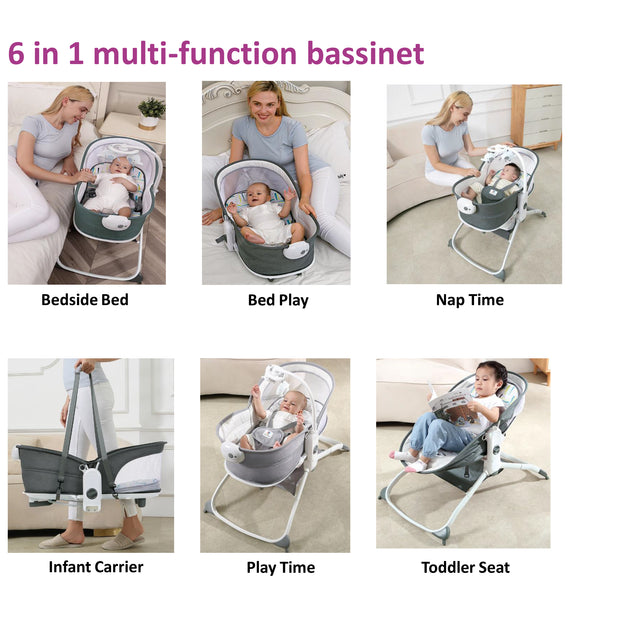 6 in 1 multi-function bassinet

Bedside Bed

Bed Play

Nap Time

Infant Carrier

Play Time

Toddler Seat